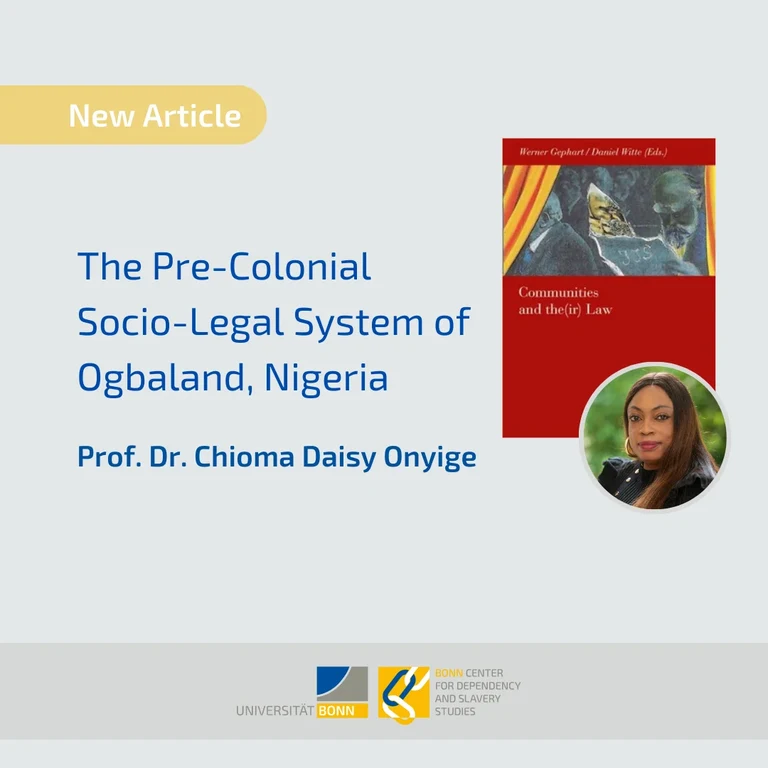 New Article

The Pre-Colonial Socio-Legal System of Ogbaland, Nigeria

Prof. Dr. Chioma Daisy Onyige

Werner Gephart / Daniel Witte (Eds.)

JUS

Communities and the(ir) Law

UNIVERSITÄT BONN

BONN CENTER FOR DEPENDENCY AND SLAVERY STUDIES